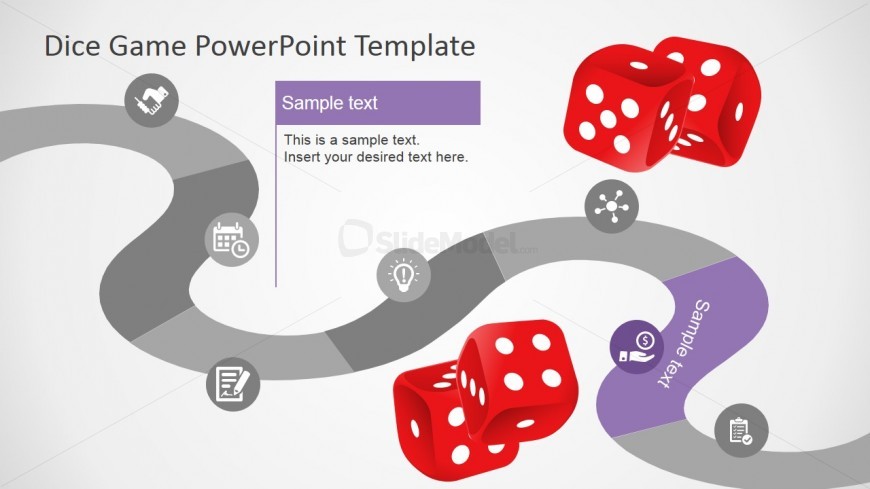 Dice Game PowerPoint Template

Sample text

This is a sample text.
Insert your desired text here.

SlideModel.com

Sample text